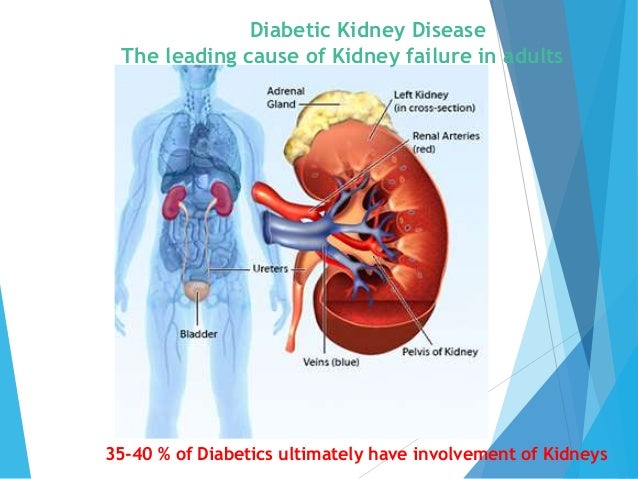 Diabetic Kidney Disease
The leading cause of Kidney failure in adults

Adrenal Gland

Left Kidney (in cross-section)

Renal Arteries (red)

Ureters

Bladder

Veins (blue)

Pelvis of Kidney

35-40 % of Diabetics ultimately have involvement of Kidneys